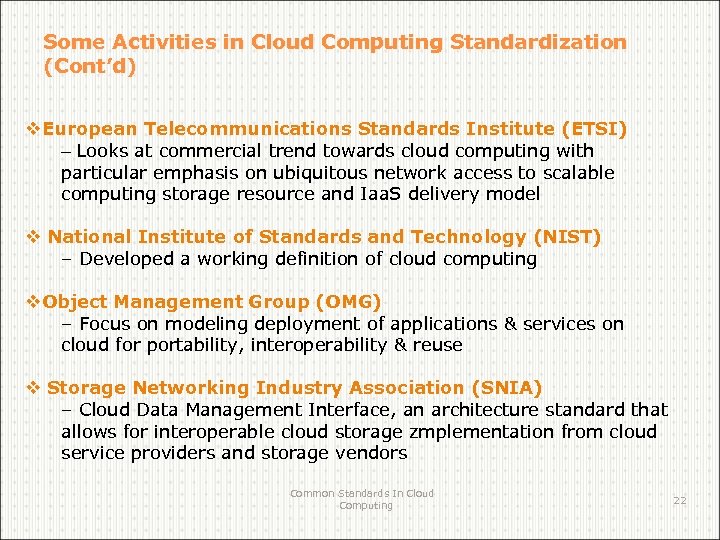 Some Activities in Cloud Computing Standardization (Cont'd)

❖European Telecommunications Standards Institute (ETSI)
– Looks at commercial trend towards cloud computing with particular emphasis on ubiquitous network access to scalable computing storage resource and IaaS delivery model

❖ National Institute of Standards and Technology (NIST)
– Developed a working definition of cloud computing

❖Object Management Group (OMG)
– Focus on modeling deployment of applications & services on cloud for portability, interoperability & reuse

❖ Storage Networking Industry Association (SNIA)
– Cloud Data Management Interface, an architecture standard that allows for interoperable cloud storage zmplementation from cloud service providers and storage vendors

Common Standards In Cloud Computing

22